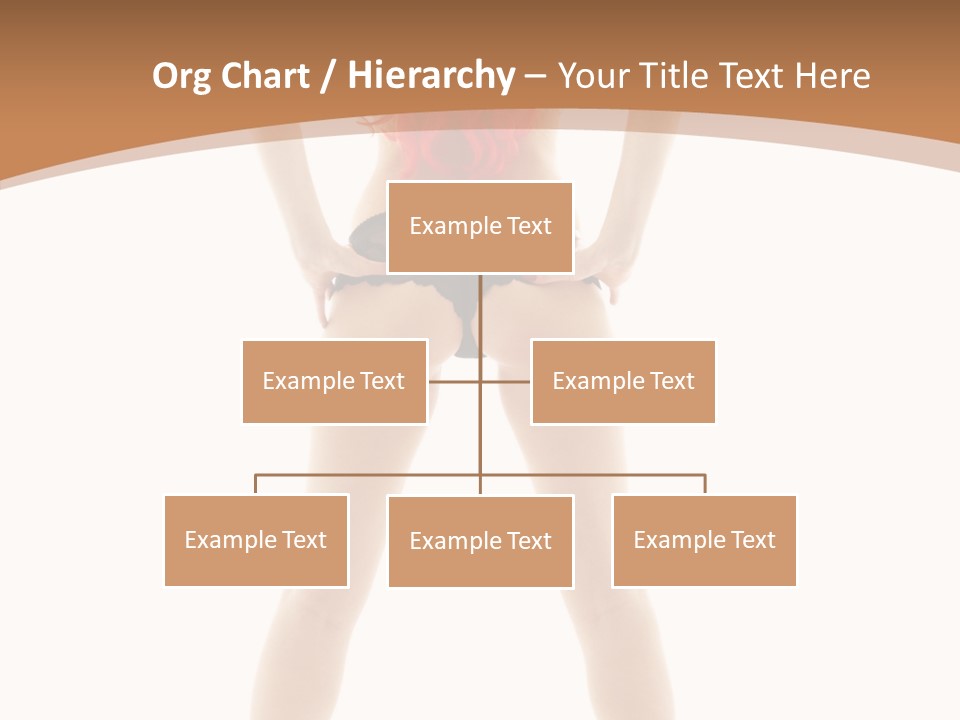 Org Chart / Hierarchy – Your Title Text Here

Example Text

Example Text

Example Text

Example Text

Example Text

Example Text